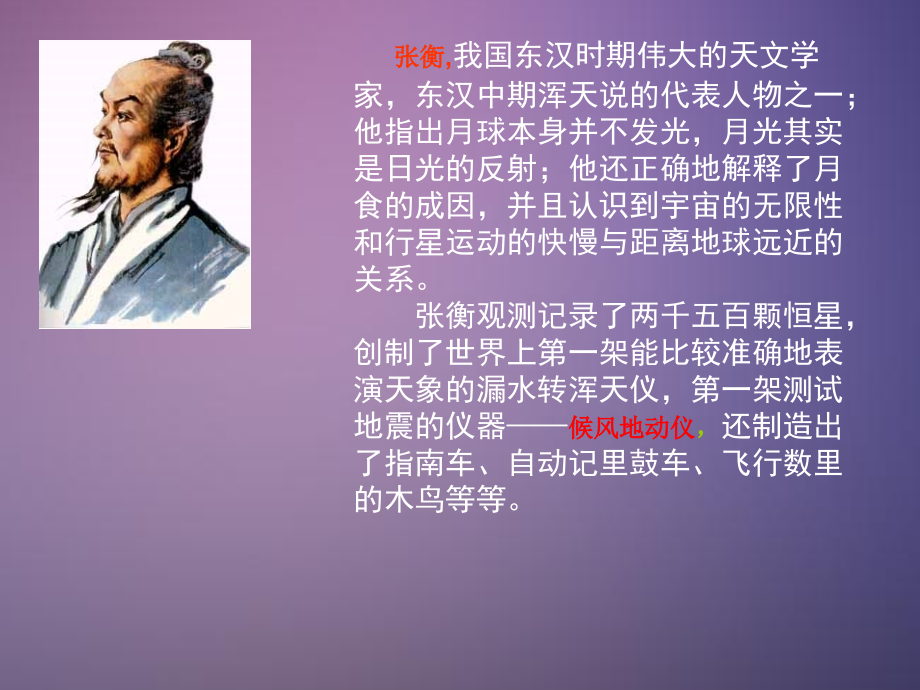 张衡,我国东汉时期伟大的天文学家，东汉中期浑天说的代表人物之一；他指出月球本身并不发光，月光其实是日光的反射；他还正确地解释了月食的成因，并且认识到宇宙的无限性和行星运动的快慢与距离地球远近的关系。

张衡观测记录了两千五百颗恒星，创制了世界上第一架能比较准确地表演天象的漏水转浑天仪，第一架测试地震的仪器——候风地动仪，还制造出了指南车、自动记里鼓车、飞行数里的木鸟等等。